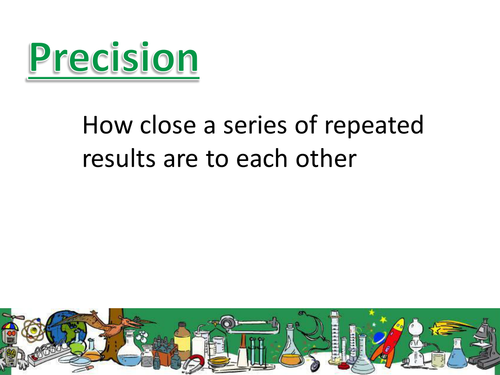 Precision

How close a series of repeated results are to each other